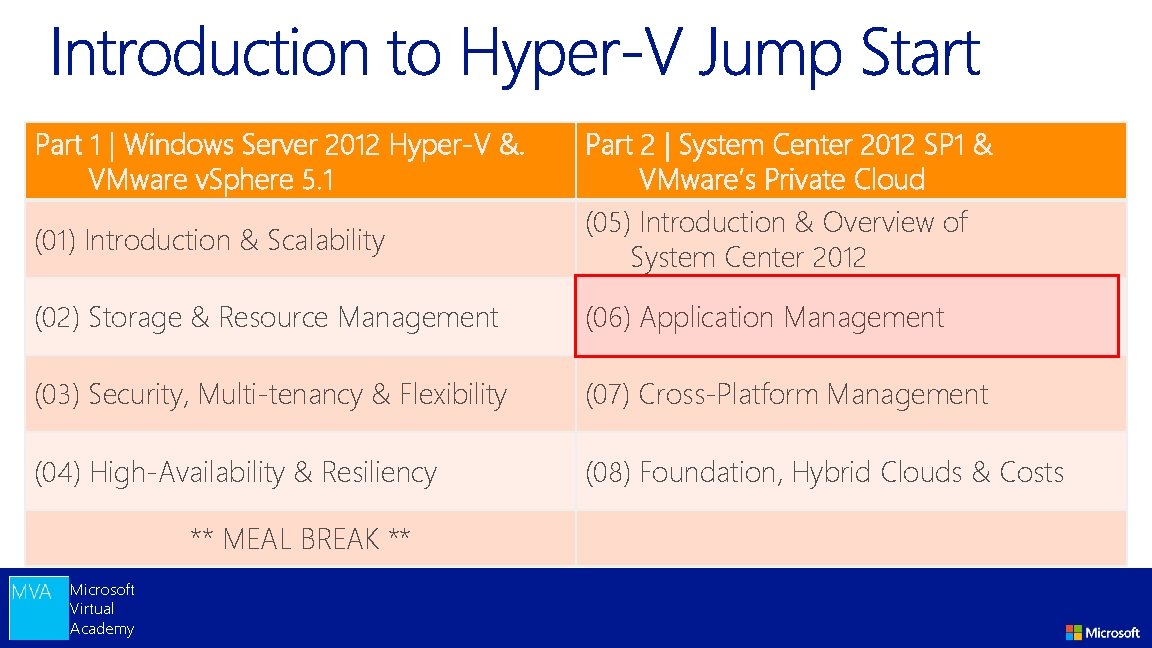 Introduction to Hyper-V Jump Start

| Part 1 \| Windows Server 2012 Hyper-V &. VMware v.Sphere 5.1 | Part 2 \| System Center 2012 SP1 & VMware's Private Cloud |
|---|---|
| (01) Introduction & Scalability | (05) Introduction & Overview of System Center 2012 |
| (02) Storage & Resource Management | (06) Application Management |
| (03) Security, Multi-tenancy & Flexibility | (07) Cross-Platform Management |
| (04) High-Availability & Resiliency | (08) Foundation, Hybrid Clouds & Costs |
| ** MEAL BREAK ** | |

MVA Microsoft Virtual Academy

Microsoft